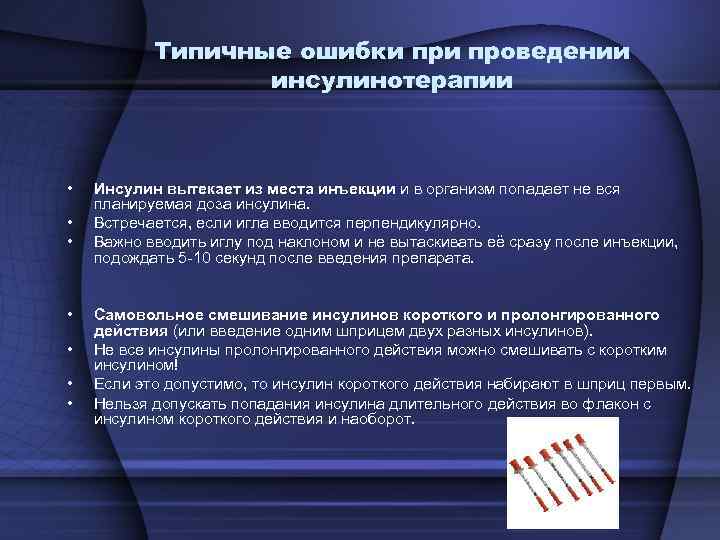 Типичные ошибки при проведении инсулинотерапии

• Инсулин вытекает из места инъекции и в организм попадает не вся планируемая доза инсулина.
• Встречается, если игла вводится перпендикулярно.
• Важно вводить иглу под наклоном и не вытаскивать её сразу после инъекции, подождать 5-10 секунд после введения препарата.

• Самовольное смешивание инсулинов короткого и пролонгированного действия (или введение одним шприцем двух разных инсулинов).
• Не все инсулины пролонгированного действия можно смешивать с коротким инсулином!
• Если это допустимо, то инсулин короткого действия набирают в шприц первым.
• Нельзя допускать попадания инсулина длительного действия во флакон с инсулином короткого действия и наоборот.